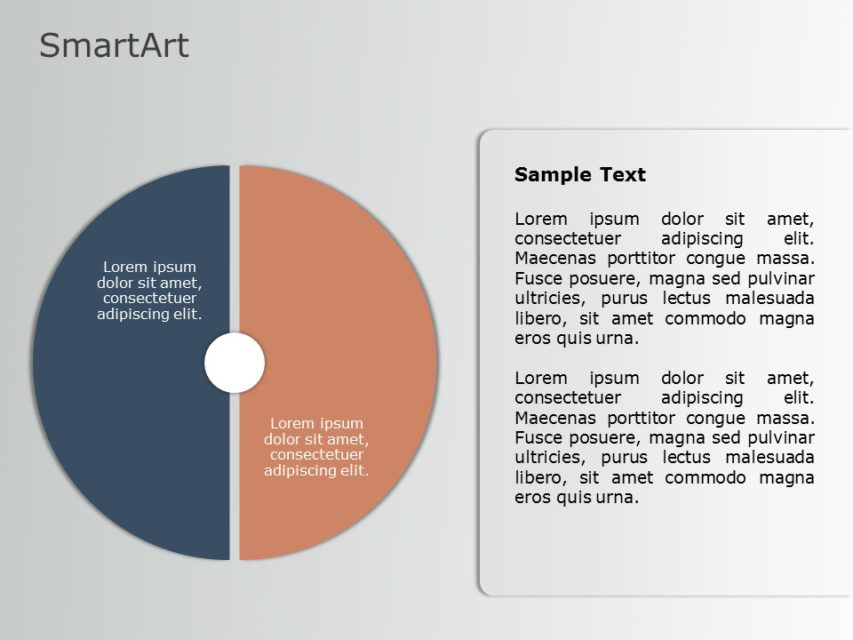 SmartArt

Lorem ipsum dolor sit amet, consectetuer adipiscing elit.

Lorem ipsum dolor sit amet, consectetuer adipiscing elit.

Sample Text

Lorem ipsum dolor sit amet, consectetuer adipiscing elit. Maecenas porttitor congue massa. Fusce posuere, magna sed pulvinar ultricies, purus lectus malesuada libero, sit amet commodo magna eros quis urna.

Lorem ipsum dolor sit amet, consectetuer adipiscing elit. Maecenas porttitor congue massa. Fusce posuere, magna sed pulvinar ultricies, purus lectus malesuada libero, sit amet commodo magna eros quis urna.